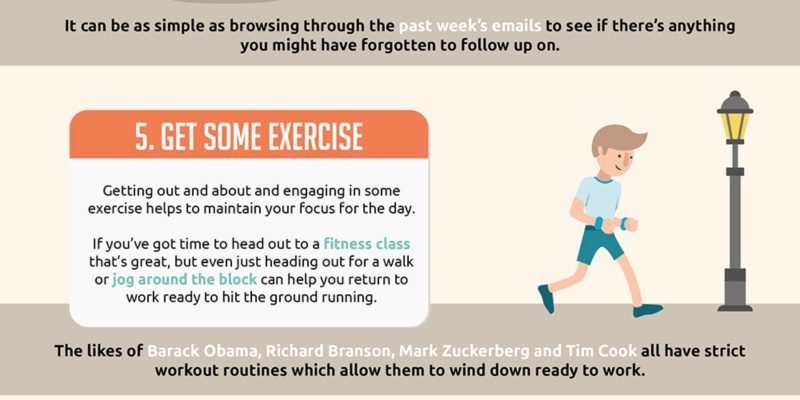 It can be as simple as browsing through the past week's emails to see if there's anything you might have forgotten to follow up on.

5. GET SOME EXERCISE

Getting out and about and engaging in some exercise helps to maintain your focus for the day.

If you've got time to head out to a fitness class that's great, but even just heading out for a walk or jog around the block can help you return to work ready to hit the ground running.

The likes of Barack Obama, Richard Branson, Mark Zuckerberg and Tim Cook all have strict workout routines which allow them to wind down ready to work.